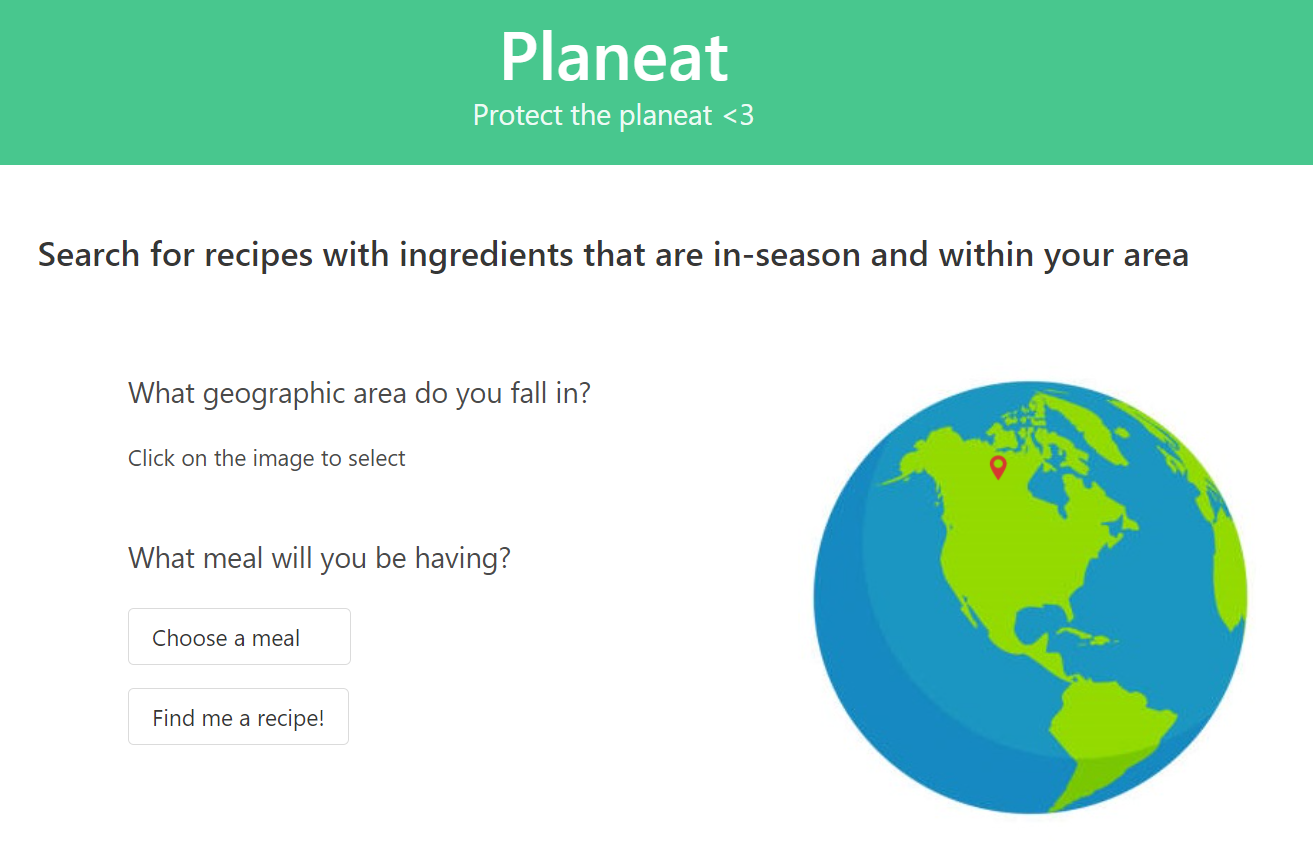 Planeat
Protect the planeat <3

Search for recipes with ingredients that are in-season and within your area

What geographic area do you fall in?

Click on the image to select

What meal will you be having?

Choose a meal

Find me a recipe!